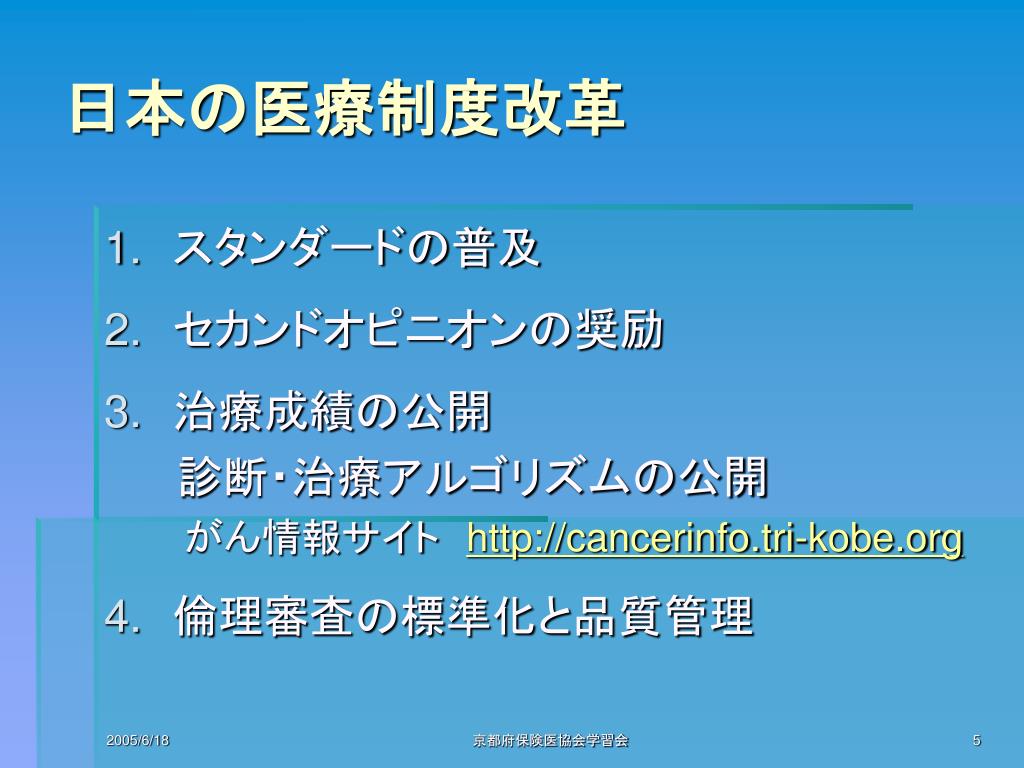 日本の医療制度改革

1. スタンダードの普及

2. セカンドオピニオンの奨励

3. 治療成績の公開

診断・治療アルゴリズムの公開

がん情報サイト http://cancerinfo.tri-kobe.org

4. 倫理審査の標準化と品質管理

2005/6/18

京都府保険医協会学習会

5